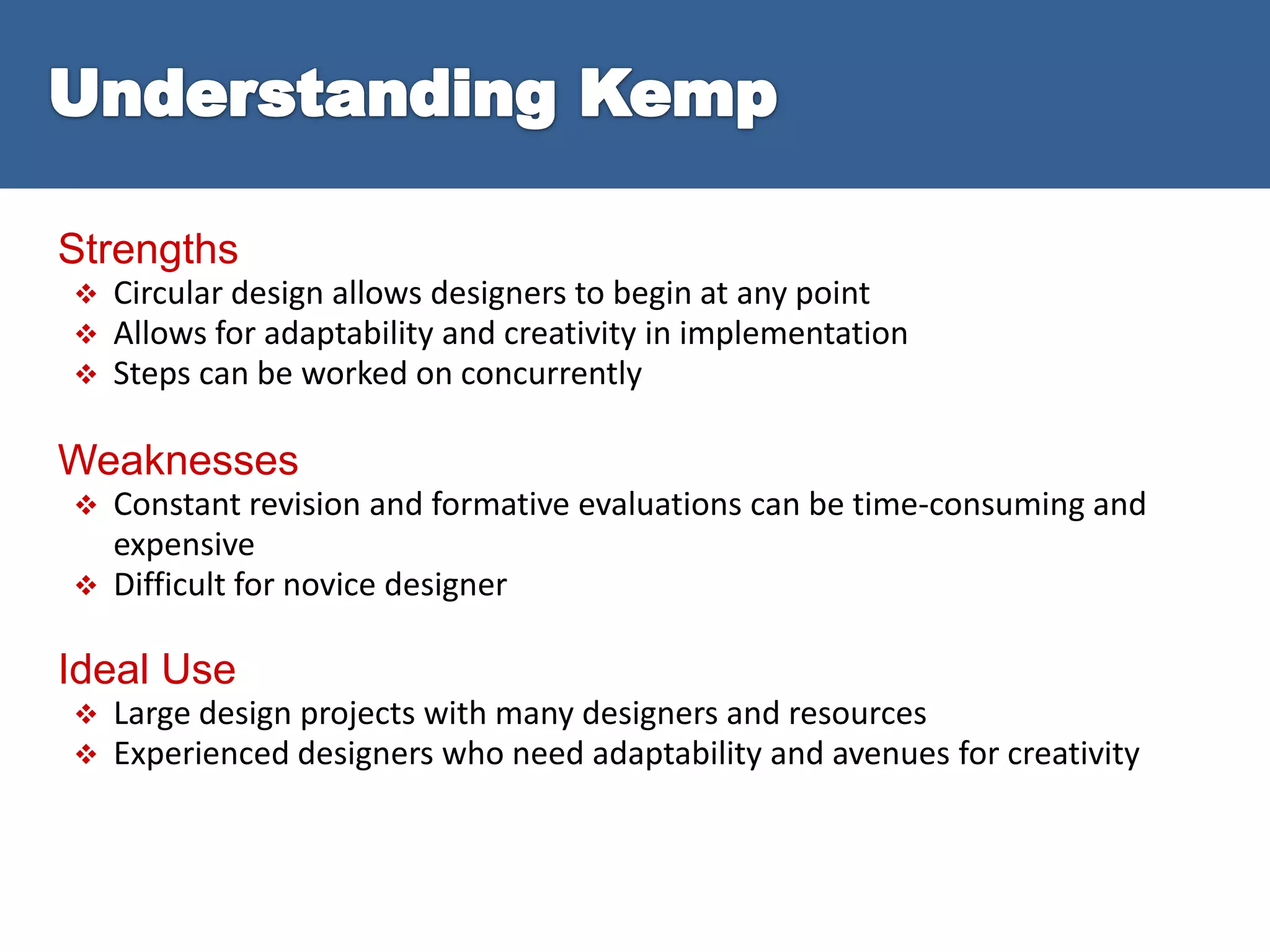 Understanding Kemp

Strengths
❖ Circular design allows designers to begin at any point
❖ Allows for adaptability and creativity in implementation
❖ Steps can be worked on concurrently

Weaknesses
❖ Constant revision and formative evaluations can be time-consuming and expensive
❖ Difficult for novice designer

Ideal Use
❖ Large design projects with many designers and resources
❖ Experienced designers who need adaptability and avenues for creativity